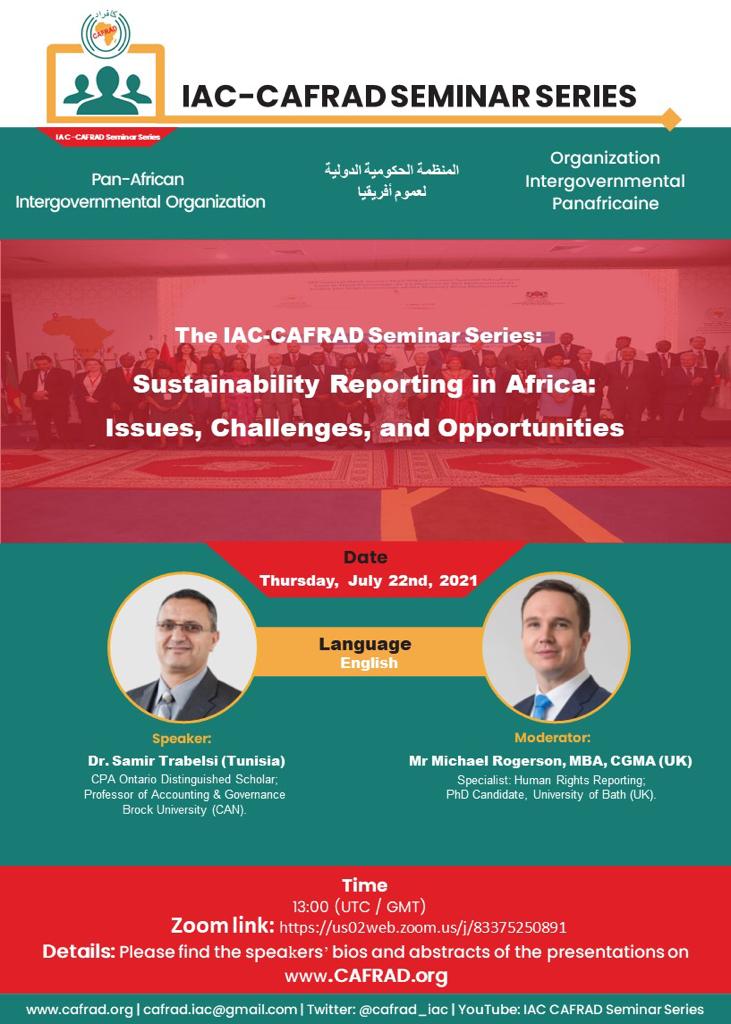 كافراد
CAFRAD

IAC-CAFRAD SEMINAR SERIES

IAC-CAFRAD Seminar Series

Pan-African Intergovernmental Organization

المنظمة الحكومية الدولية لعموم أفريقيا

Organization Intergovernmental Panafricaine

The IAC-CAFRAD Seminar Series:
Sustainability Reporting in Africa: Issues, Challenges, and Opportunities

Date
Thursday, July 22nd, 2021

Language
English

Speaker:
Dr. Samir Trabelsi (Tunisia)
CPA Ontario Distinguished Scholar; Professor of Accounting & Governance Brock University (CAN).

Moderator:
Mr Michael Rogerson, MBA, CGMA (UK)
Specialist: Human Rights Reporting; PhD Candidate, University of Bath (UK).

Time
13:00 (UTC / GMT)
Zoom link: https://us02web.zoom.us/j/83375250891
Details: Please find the speakers' bios and abstracts of the presentations on www.CAFRAD.org

www.cafrad.org | cafrad.iac@gmail.com | Twitter: @cafrad_iac | YouTube: IAC CAFRAD Seminar Series